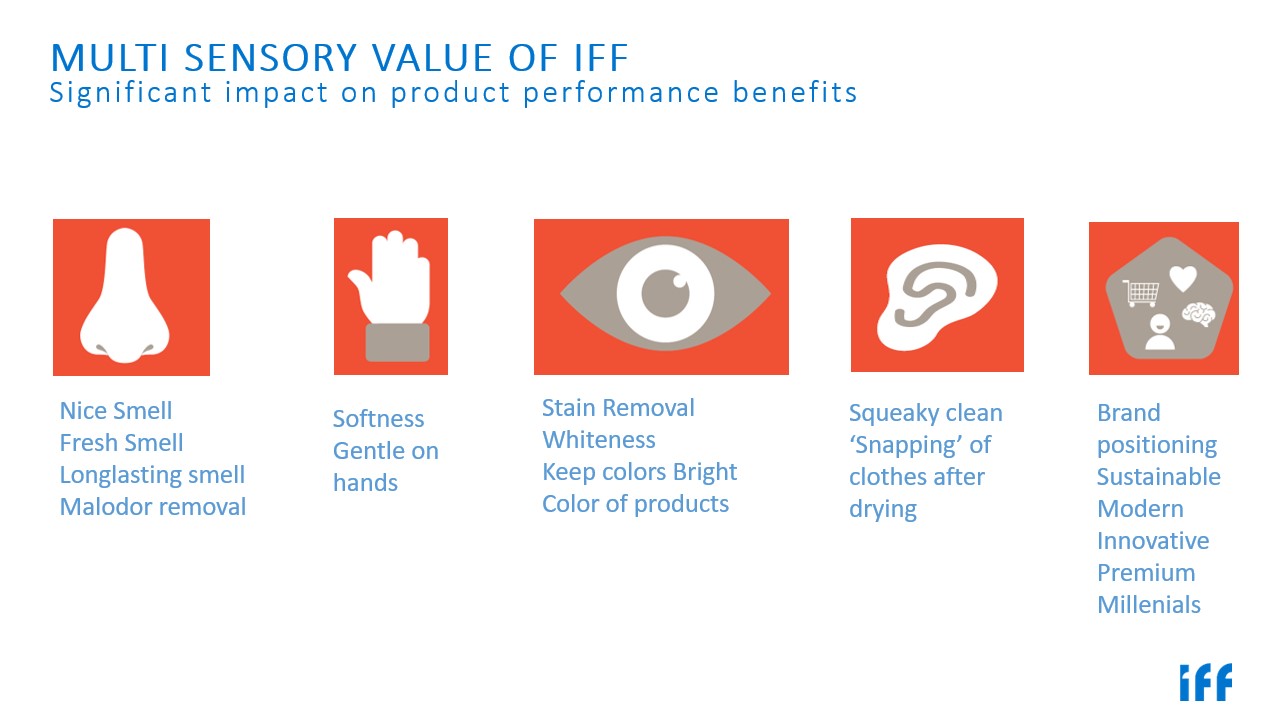 MULTI SENSORY VALUE OF IFF
Significant impact on product performance benefits

Nice Smell
Fresh Smell
Longlasting smell
Malodor removal

Softness
Gentle on hands

Stain Removal
Whiteness
Keep colors Bright
Color of products

Squeaky clean
'Snapping' of clothes after drying

Brand positioning
Sustainable
Modern
Innovative
Premium
Millenials

iff